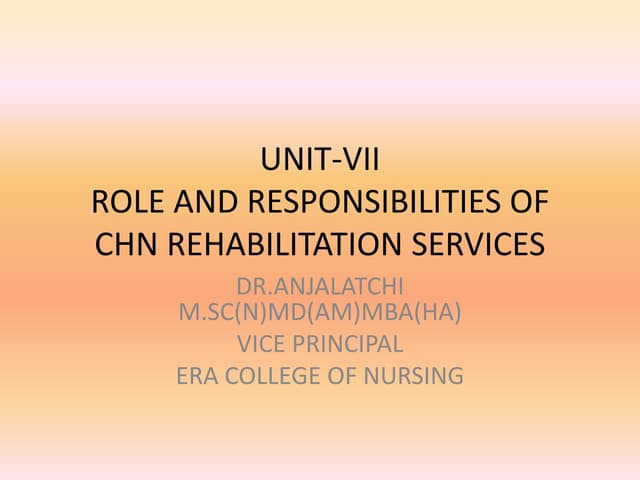 UNIT-VII
ROLE AND RESPONSIBILITIES OF CHN REHABILITATION SERVICES

DR.ANJALATCHI
M.SC(N)MD(AM)MBA(HA)
VICE PRINCIPAL
ERA COLLEGE OF NURSING